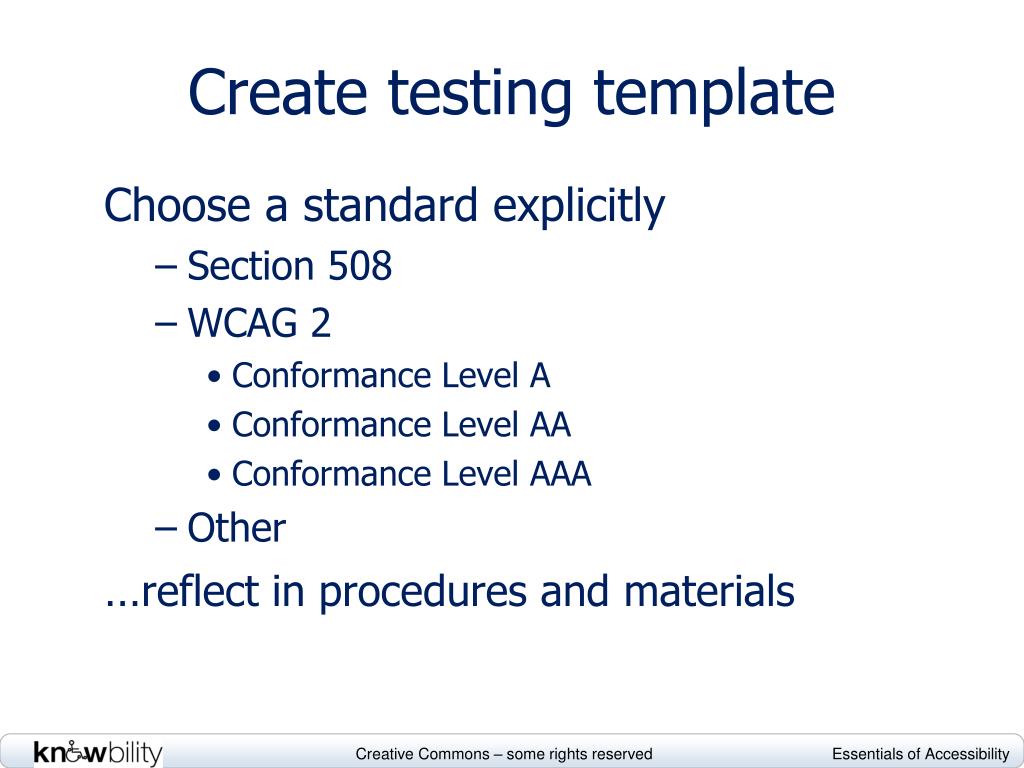 Create testing template

Choose a standard explicitly

– Section 508

– WCAG 2

• Conformance Level A

• Conformance Level AA

• Conformance Level AAA

– Other

…reflect in procedures and materials

knowbility

Creative Commons – some rights reserved

Essentials of Accessibility